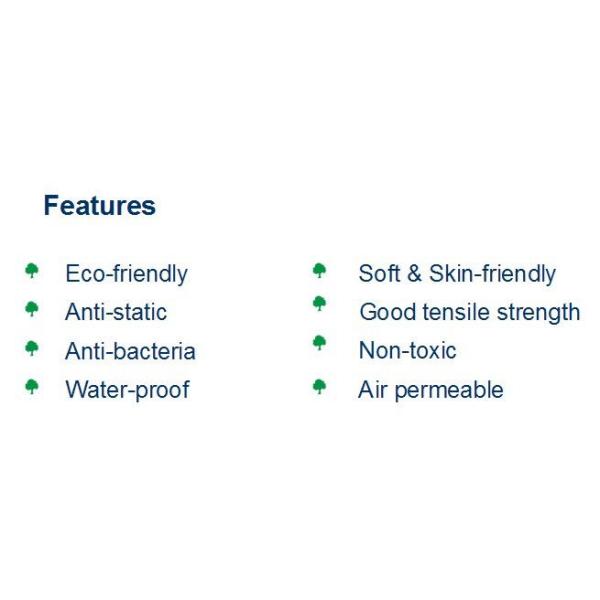 Features

Eco-friendly
Anti-static
Anti-bacteria
Water-proof

Soft & Skin-friendly
Good tensile strength
Non-toxic
Air permeable